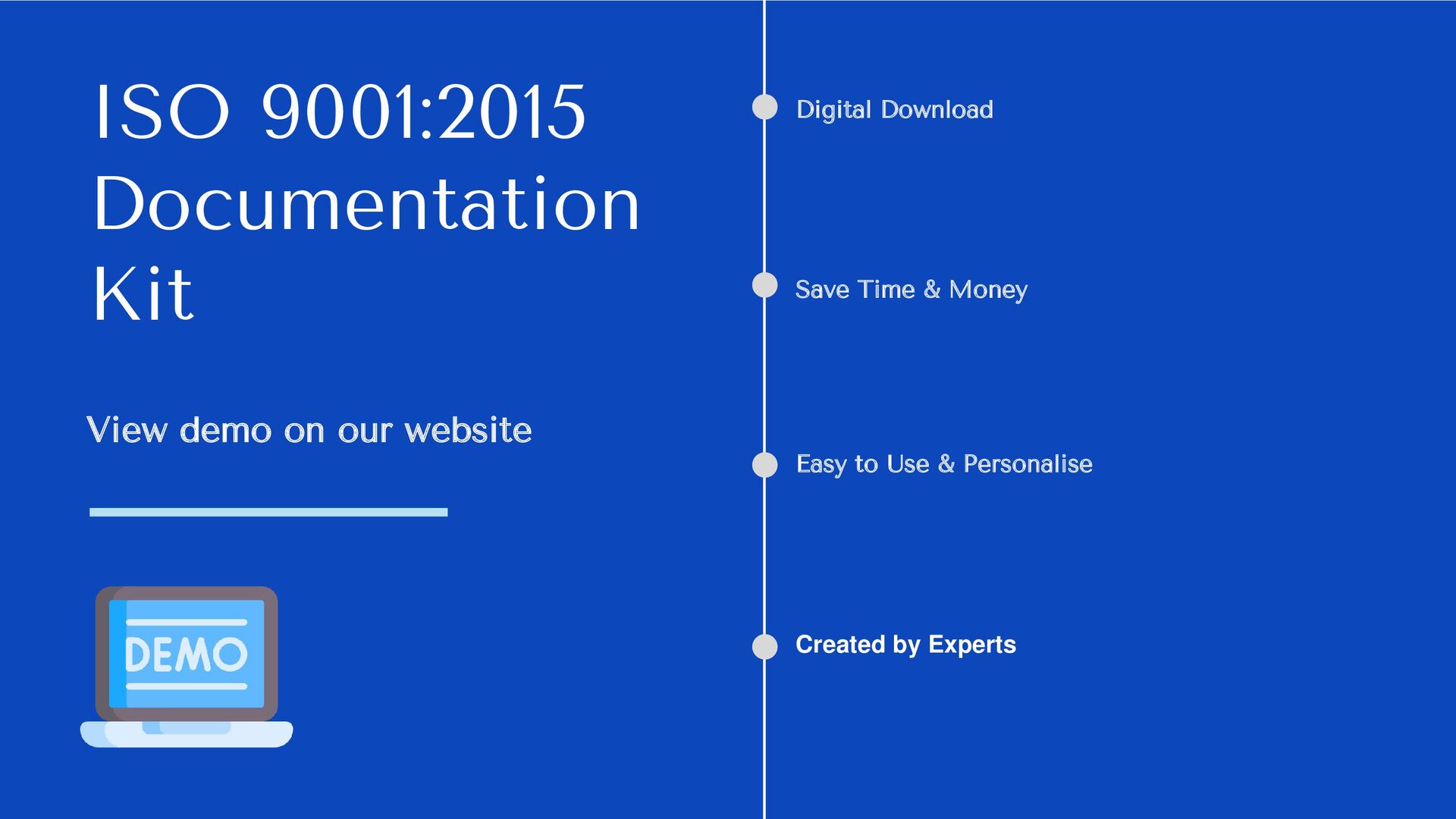 ISO 9001:2015 Documentation Kit

View demo on our website

DEMO

Digital Download

Save Time & Money

Easy to Use & Personalise

Created by Experts